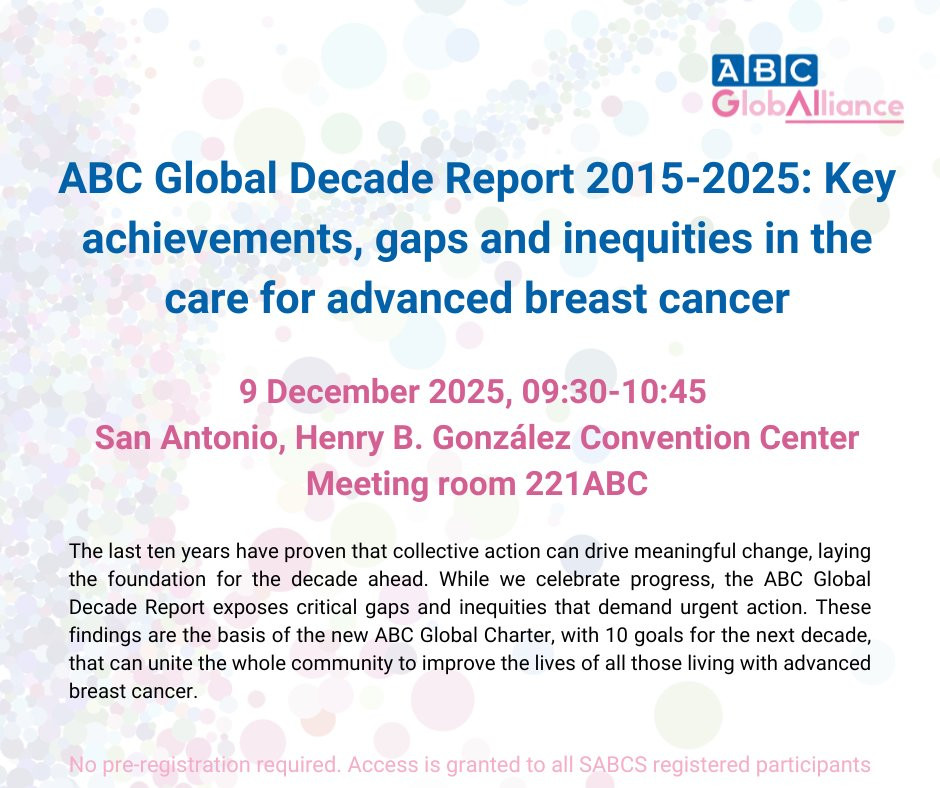 ABC GlobAlliance

ABC Global Decade Report 2015-2025: Key achievements, gaps and inequities in the care for advanced breast cancer

9 December 2025, 09:30-10:45
San Antonio, Henry B. González Convention Center
Meeting room 221ABC

The last ten years have proven that collective action can drive meaningful change, laying the foundation for the decade ahead. While we celebrate progress, the ABC Global Decade Report exposes critical gaps and inequities that demand urgent action. These findings are the basis of the new ABC Global Charter, with 10 goals for the next decade, that can unite the whole community to improve the lives of all those living with advanced breast cancer.

No pre-registration required. Access is granted to all SABCS registered participants